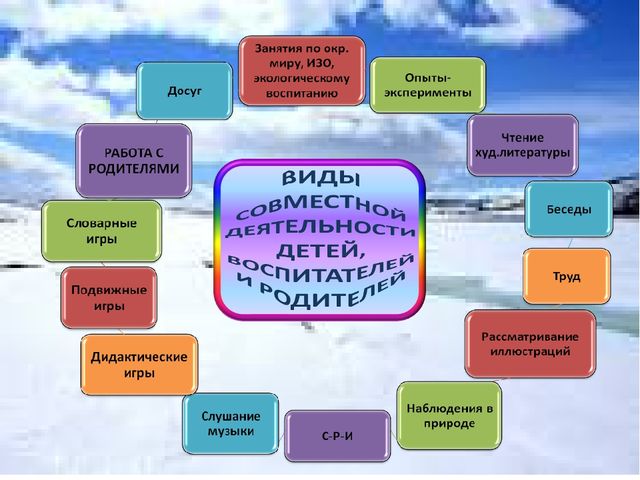 ВИДЫ СОВМЕСТНОЙ ДЕЯТЕЛЬНОСТИ ДЕТЕЙ, ВОСПИТАТЕЛЕЙ И РОДИТЕЛЕЙ

Занятия по окр. миру, ИЗО, экологическому воспитанию

Опыты-эксперименты

Чтение худ.литературы

Беседы

Труд

Рассматривание иллюстраций

Наблюдения в природе

С-Р-И

Слушание музыки

Дидактические игры

Подвижные игры

Словарные игры

РАБОТА С РОДИТЕЛЯМИ

Досуг